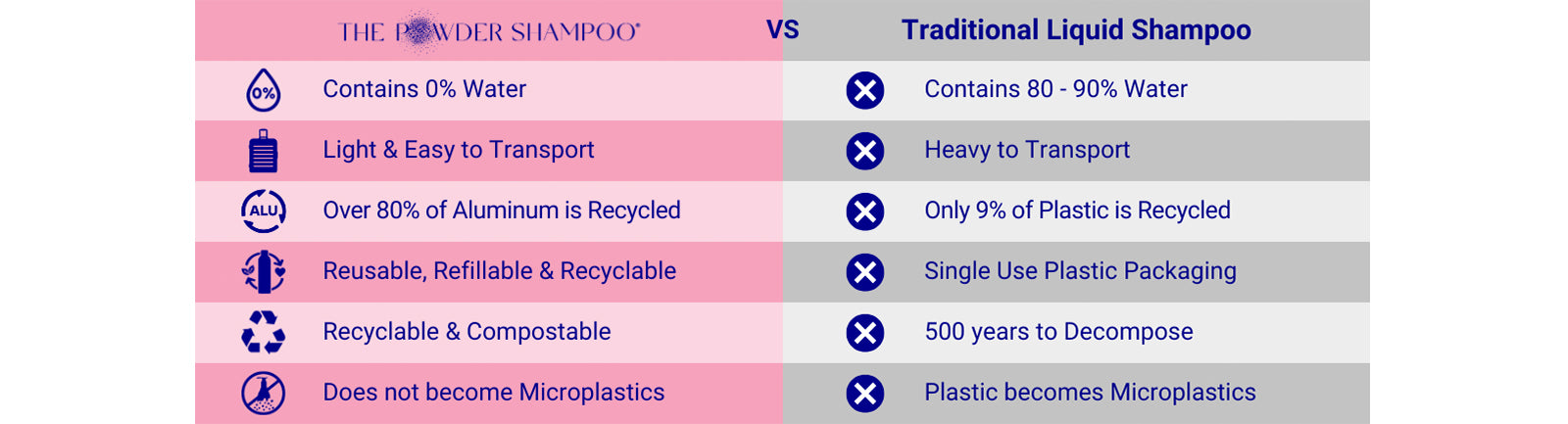 | THE POWDER SHAMPOO® | VS | Traditional Liquid Shampoo |
|---|---|---|
| 0% Contains 0% Water | | Contains 80 - 90% Water |
| Light & Easy to Transport | | Heavy to Transport |
| ALU Over 80% of Aluminum is Recycled | | Only 9% of Plastic is Recycled |
| Reusable, Refillable & Recyclable | | Single Use Plastic Packaging |
| Recyclable & Compostable | | 500 years to Decompose |
| Does not become Microplastics | | Plastic becomes Microplastics |